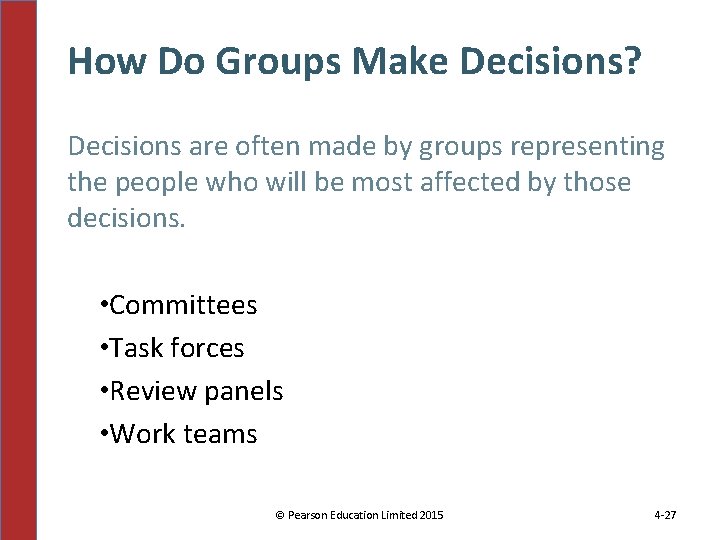 How Do Groups Make Decisions?

Decisions are often made by groups representing the people who will be most affected by those decisions.

•Committees
•Task forces
•Review panels
•Work teams

© Pearson Education Limited 2015

4-27